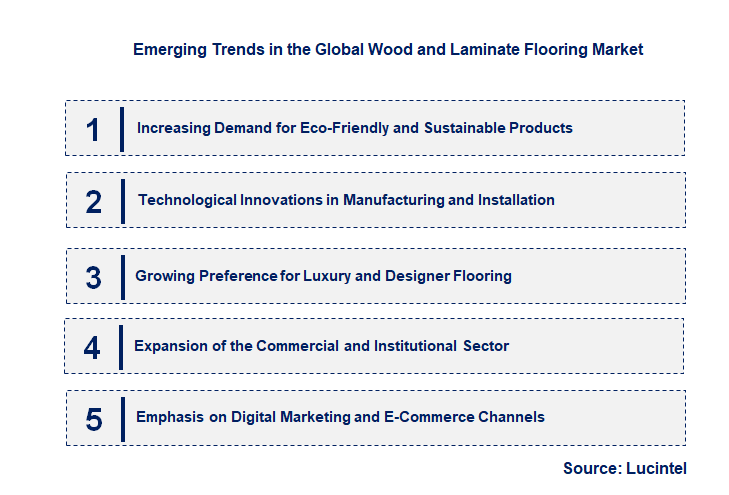 Emerging Trends in the Global Wood and Laminate Flooring Market

1 Increasing Demand for Eco-Friendly and Sustainable Products

2 Technological Innovations in Manufacturing and Installation

3 Growing Preference for Luxury and Designer Flooring

4 Expansion of the Commercial and Institutional Sector

5 Emphasis on Digital Marketing and E-Commerce Channels

Source: Lucintel